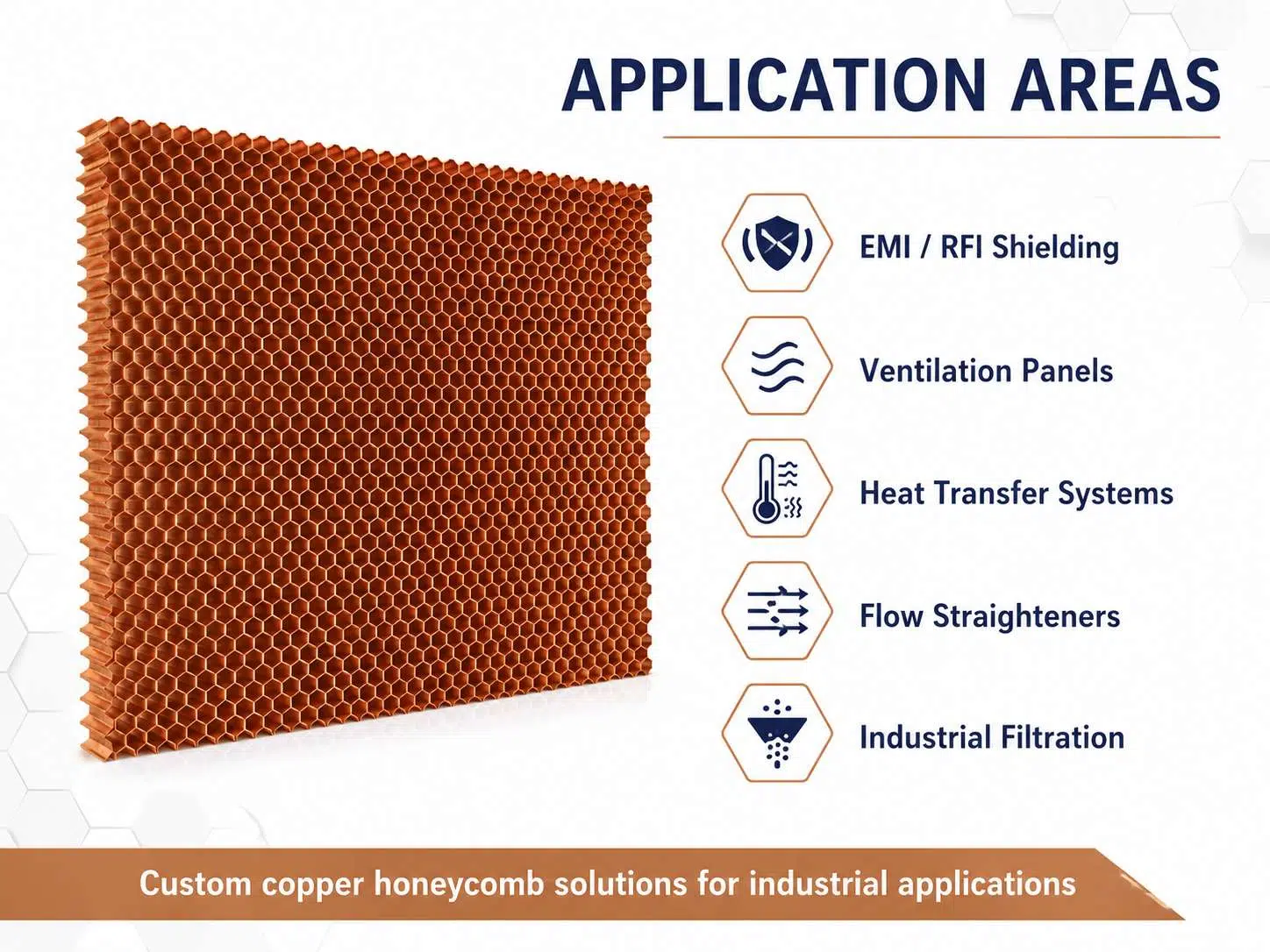 APPLICATION AREAS

EMI / RFI Shielding

Ventilation Panels

Heat Transfer Systems

Flow Straighteners

Industrial Filtration

Custom copper honeycomb solutions for industrial applications